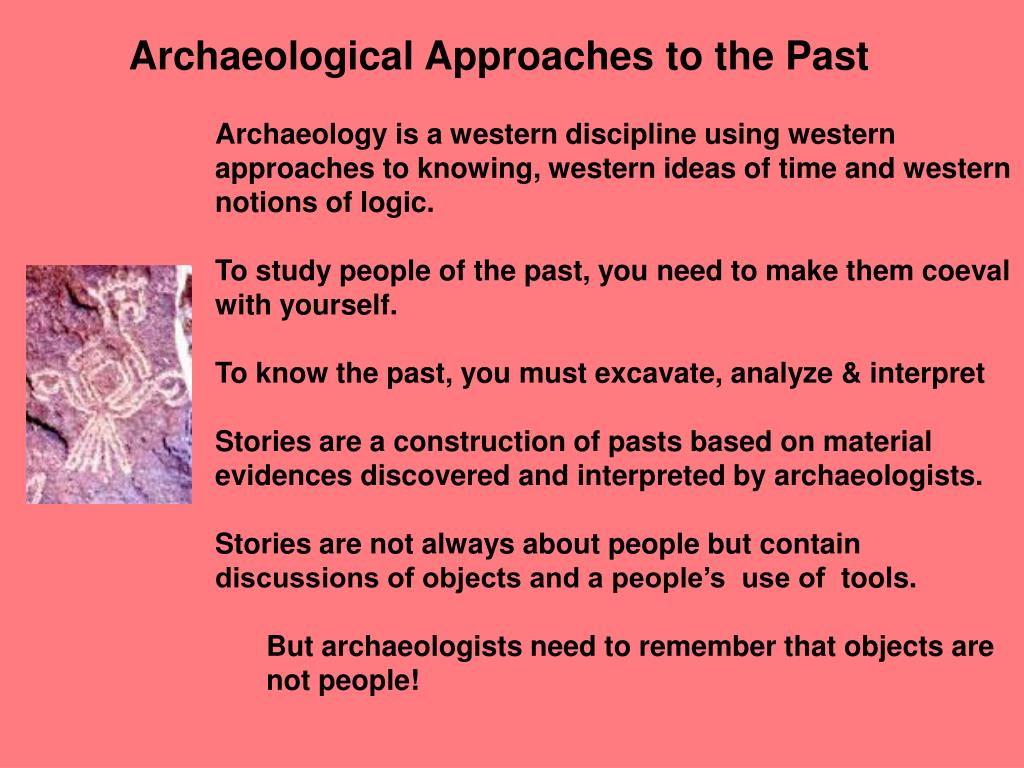 Archaeological Approaches to the Past

Archaeology is a western discipline using western approaches to knowing, western ideas of time and western notions of logic.

To study people of the past, you need to make them coeval with yourself.

To know the past, you must excavate, analyze & interpret

Stories are a construction of pasts based on material evidences discovered and interpreted by archaeologists.

Stories are not always about people but contain discussions of objects and a people's use of tools.

But archaeologists need to remember that objects are not people!